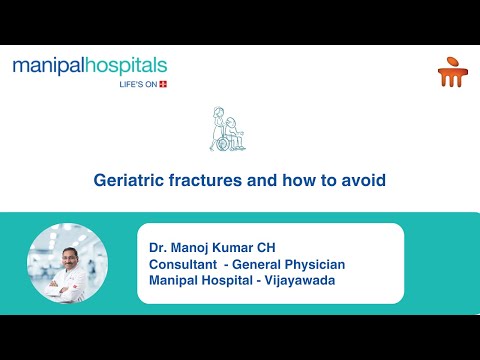 manipalhospitals
LIFE'S ON

Geriatric fractures and how to avoid

Dr. Manoj Kumar CH
Consultant - General Physician
Manipal Hospital - Vijayawada